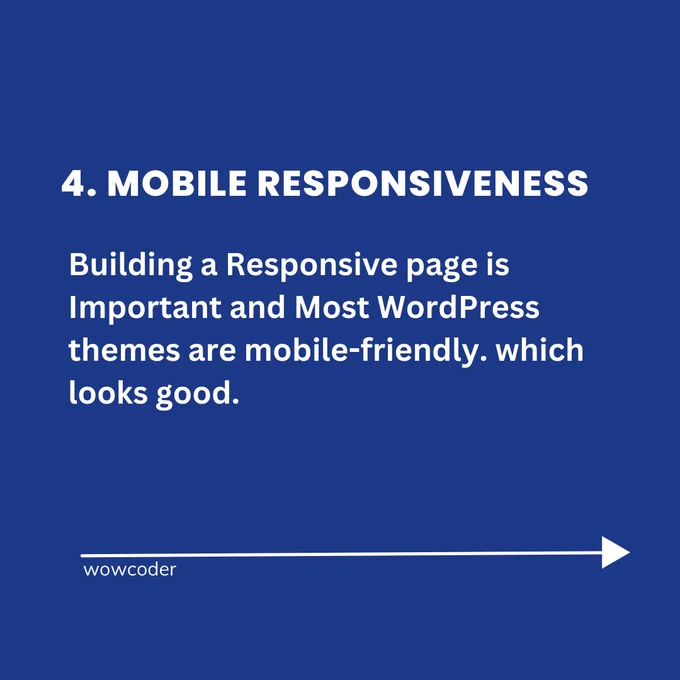 4. MOBILE RESPONSIVENESS

Building a Responsive page is Important and Most WordPress themes are mobile-friendly. which looks good.

wowcoder